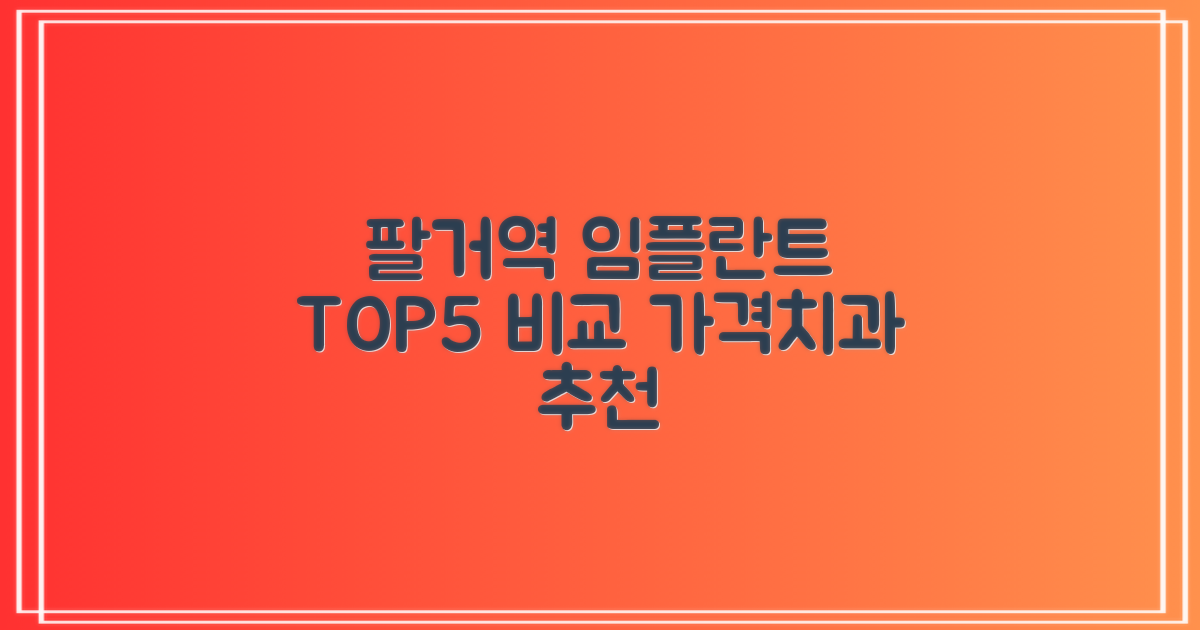 팔거역 임플란트
TOP5 비교 가격치과
추천